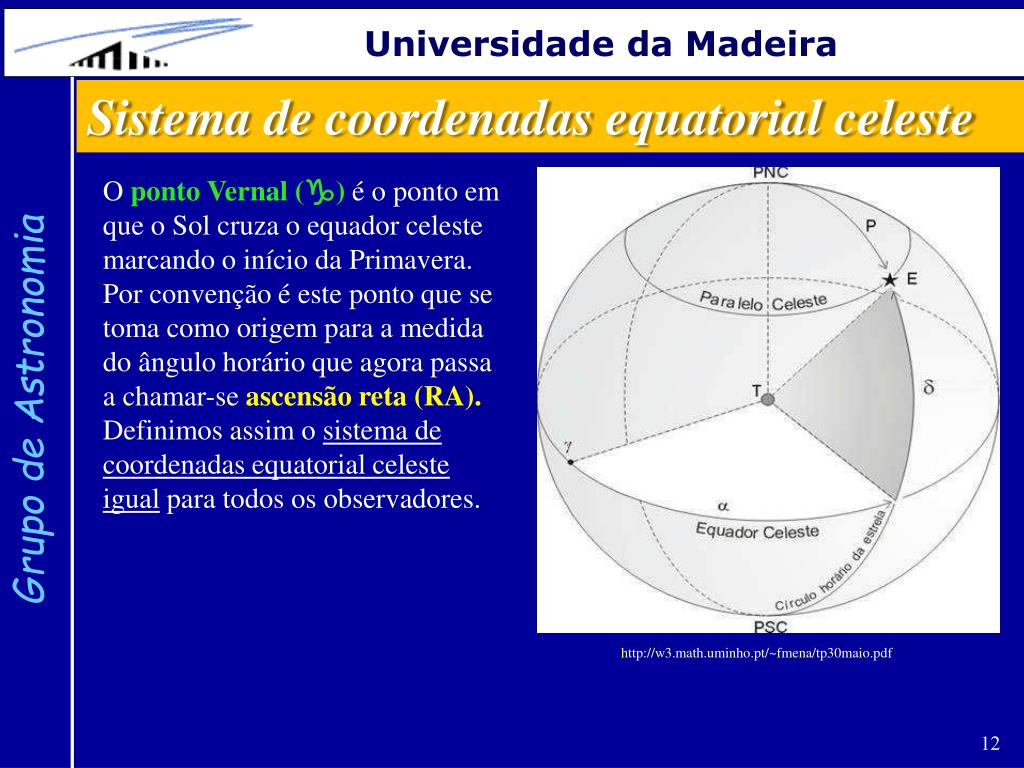 Universidade da Madeira

Grupo de Astronomia

Sistema de coordenadas equatorial celeste

O ponto Vernal (♑) é o ponto em que o Sol cruza o equador celeste marcando o início da Primavera. Por convenção é este ponto que se toma como origem para a medida do ângulo horário que agora passa a chamar-se ascensão reta (RA). Definimos assim o sistema de coordenadas equatorial celeste igual para todos os observadores.

PNC
P
E
Paralelo Celeste
T
$\delta$
$\gamma$
$\alpha$
Equador Celeste
Círculo horário da estrela
PSC

http://w3.math.uminho.pt/~fmena/tp30maio.pdf

12